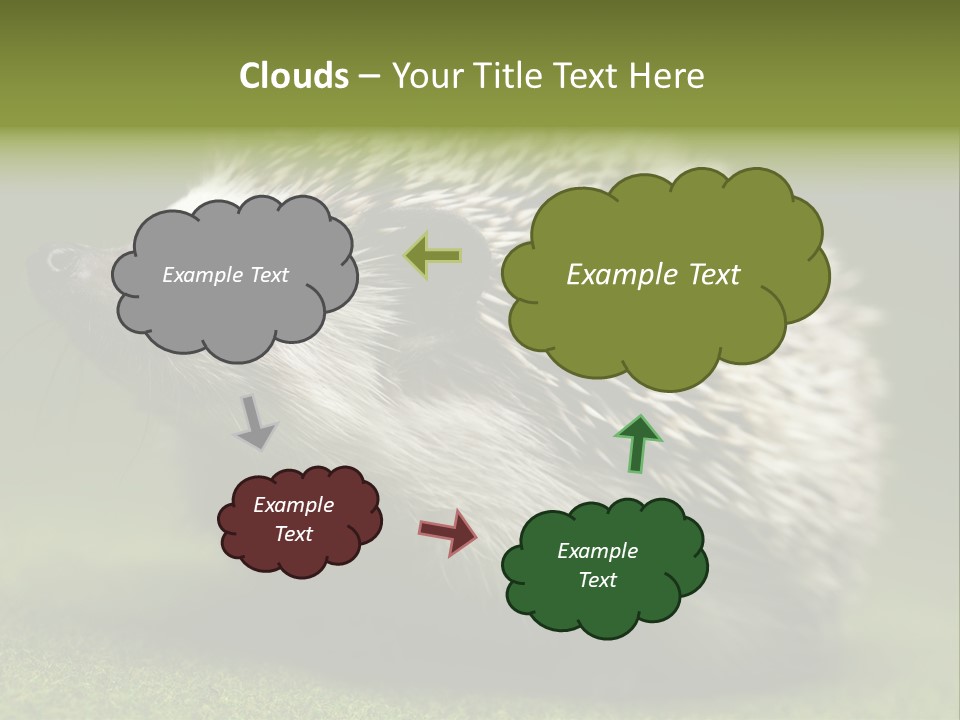 Clouds – Your Title Text Here

Example Text

Example Text

Example Text

Example Text